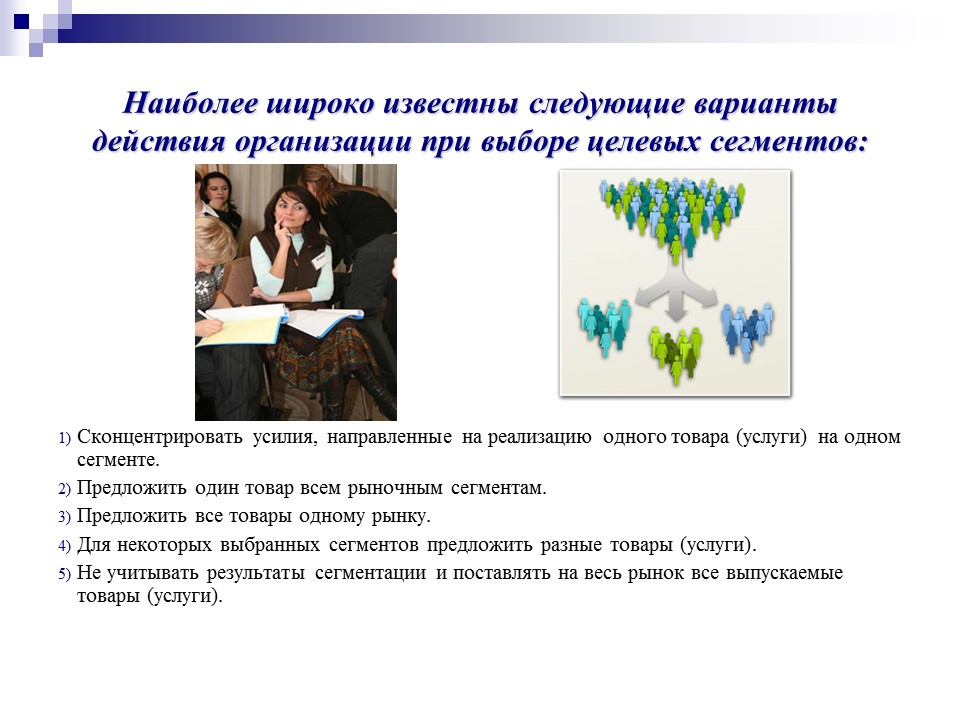 Наиболее широко известны следующие варианты действия организации при выборе целевых сегментов:

1) Сконцентрировать усилия, направленные на реализацию одного товара (услуги) на одном сегменте.

2) Предложить один товар всем рыночным сегментам.

3) Предложить все товары одному рынку.

4) Для некоторых выбранных сегментов предложить разные товары (услуги).

5) Не учитывать результаты сегментации и поставлять на весь рынок все выпускаемые товары (услуги).